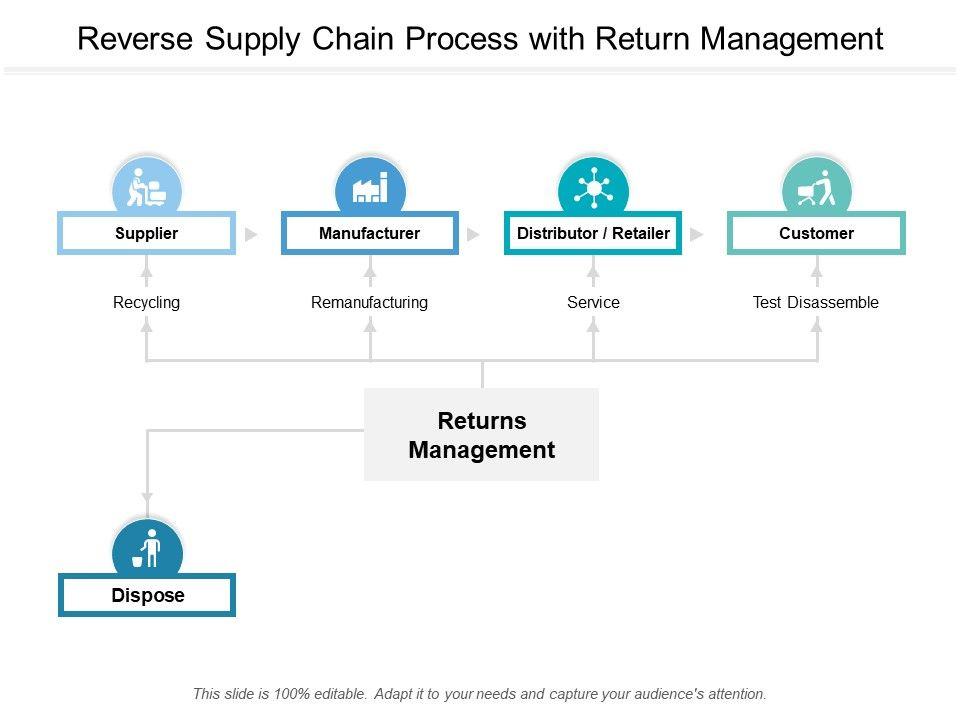 Reverse Supply Chain Process with Return Management

Supplier

Manufacturer

Distributor / Retailer

Customer

Recycling

Remanufacturing

Service

Test Disassemble

Returns Management

Dispose

This slide is 100% editable. Adapt it to your needs and capture your audience's attention.